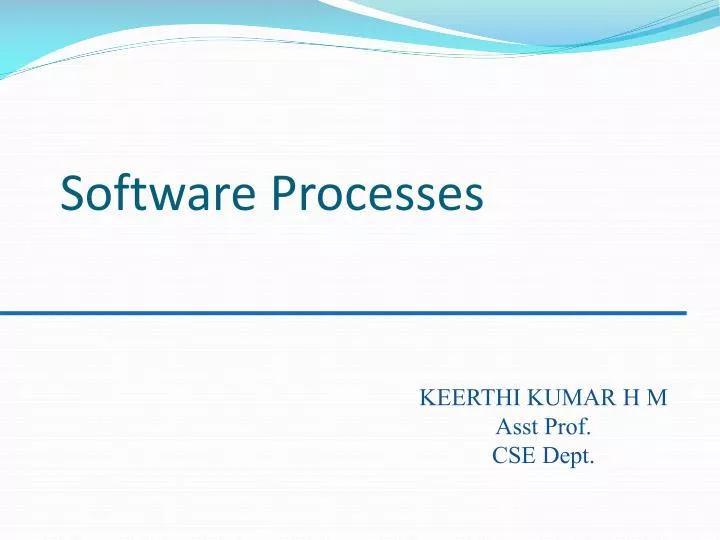 Software Processes

KEERTHI KUMAR H M
Asst Prof.
CSE Dept.